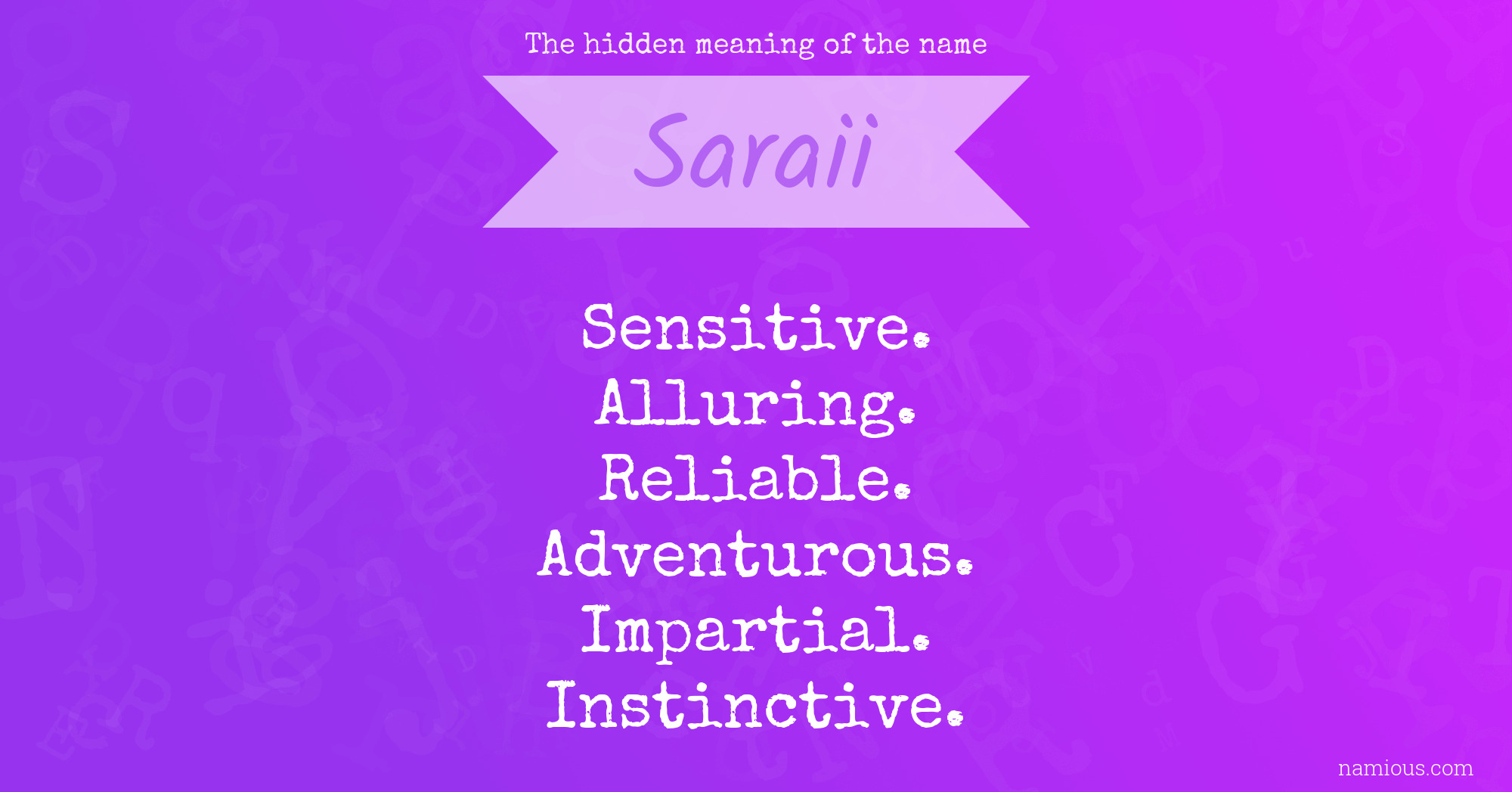 The hidden meaning of the name

Saraii

Sensitive.
Alluring.
Reliable.
Adventurous.
Impartial.
Instinctive.

namious.com